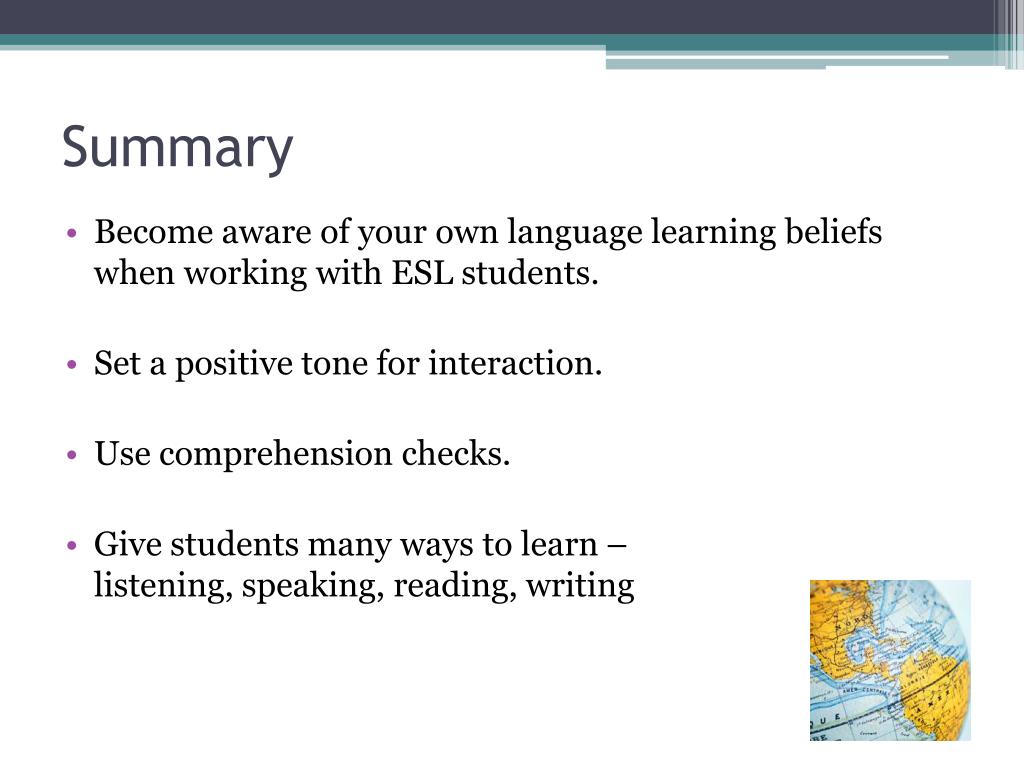 Summary

• Become aware of your own language learning beliefs when working with ESL students.

• Set a positive tone for interaction.

• Use comprehension checks.

• Give students many ways to learn – listening, speaking, reading, writing